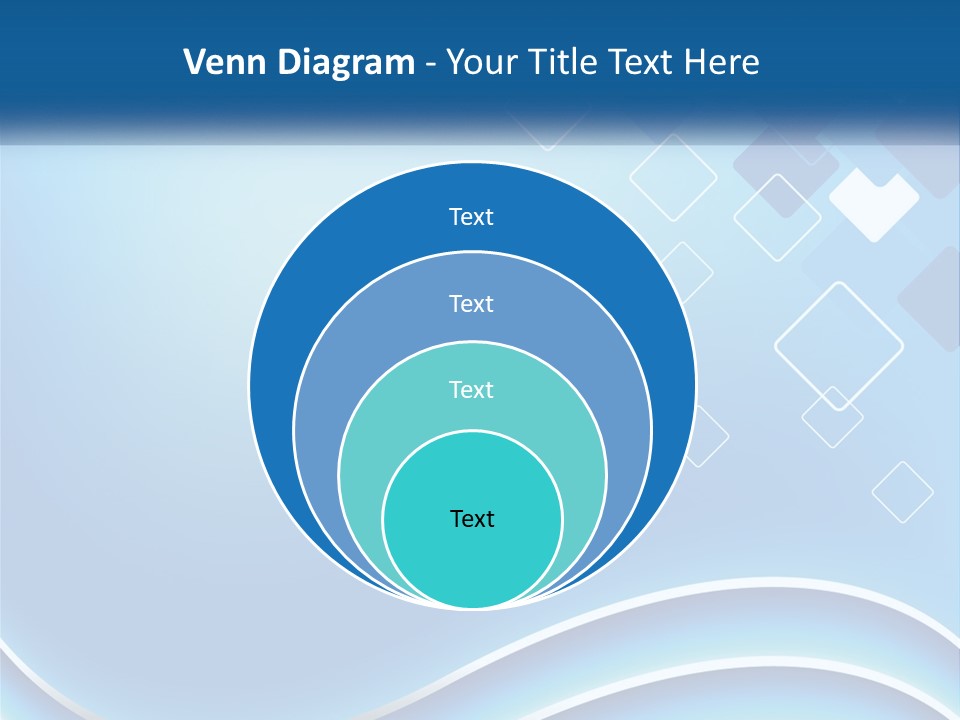 Venn Diagram - Your Title Text Here

Text

Text

Text

Text